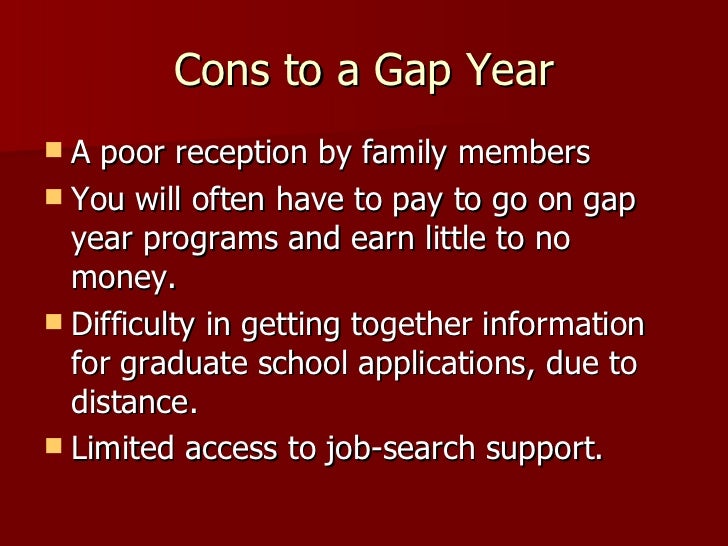 Cons to a Gap Year

- A poor reception by family members
- You will often have to pay to go on gap year programs and earn little to no money.
- Difficulty in getting together information for graduate school applications, due to distance.
- Limited access to job-search support.